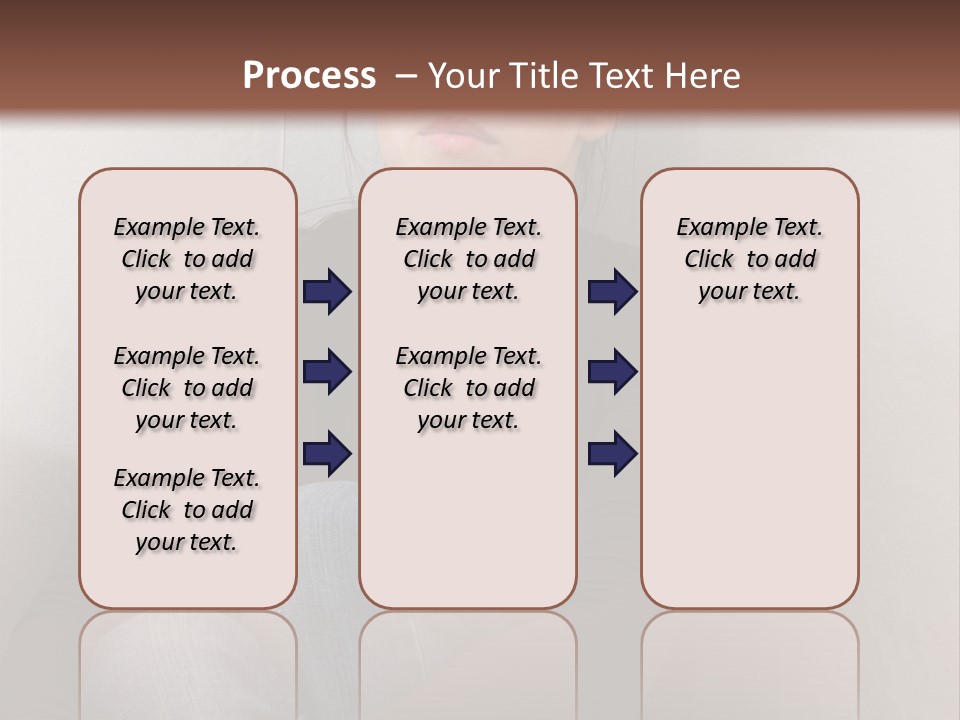 Process – Your Title Text Here

Example Text. Click to add your text.

Example Text. Click to add your text.

Example Text. Click to add your text.

Example Text. Click to add your text.

Example Text. Click to add your text.

Example Text. Click to add your text.